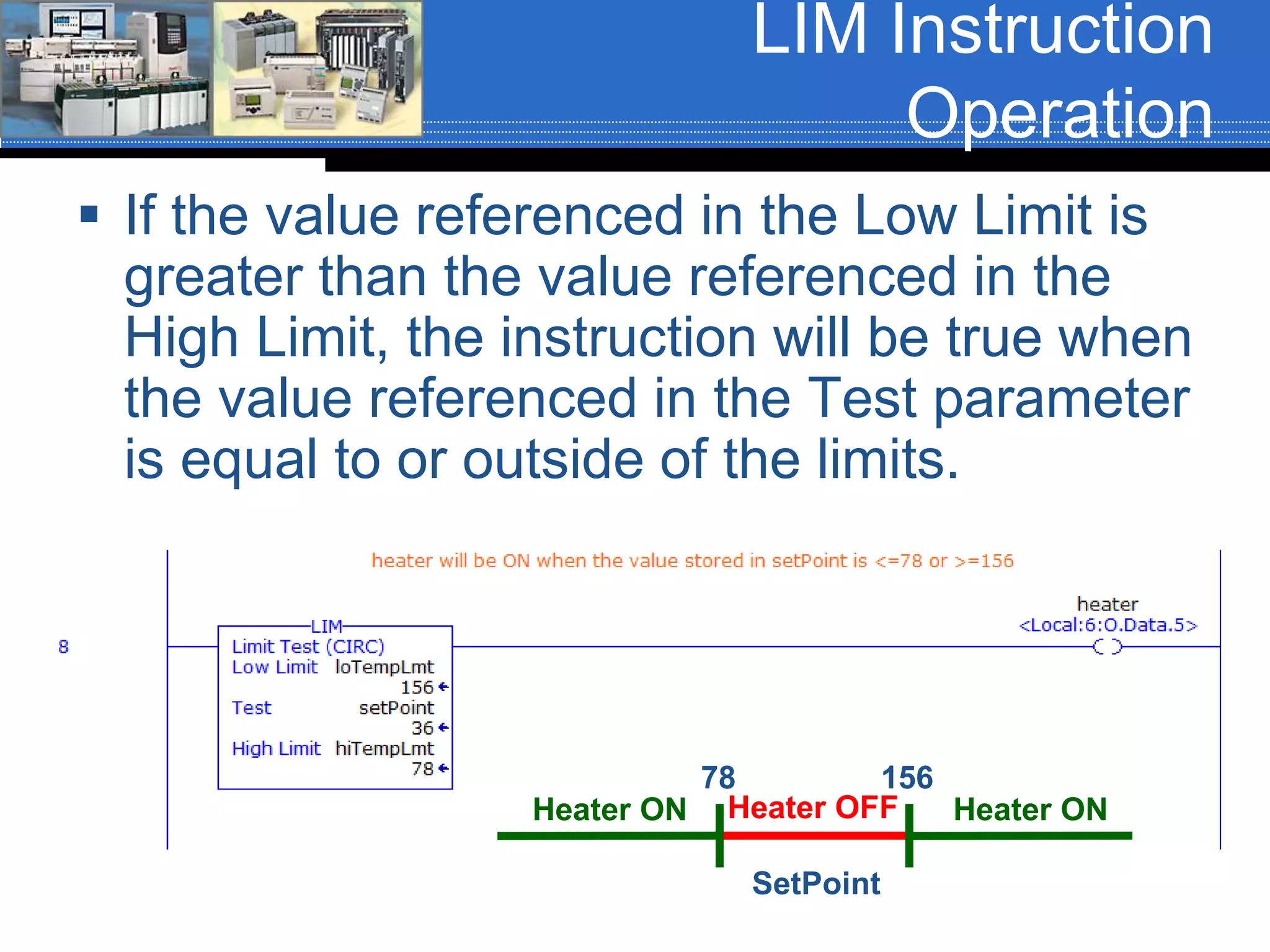 LIM Instruction Operation

▪ If the value referenced in the Low Limit is greater than the value referenced in the High Limit, the instruction will be true when the value referenced in the Test parameter is equal to or outside of the limits.

heater will be ON when the value stored in setPoint is <=78 or >=156

8

LIM
Limit Test (CIRC)
Low Limit loTempLmt
156
Test setPoint
36
High Limit hiTempLmt
78

heater
<Local:6:O.Data.5>

78 156
Heater ON Heater OFF Heater ON
SetPoint